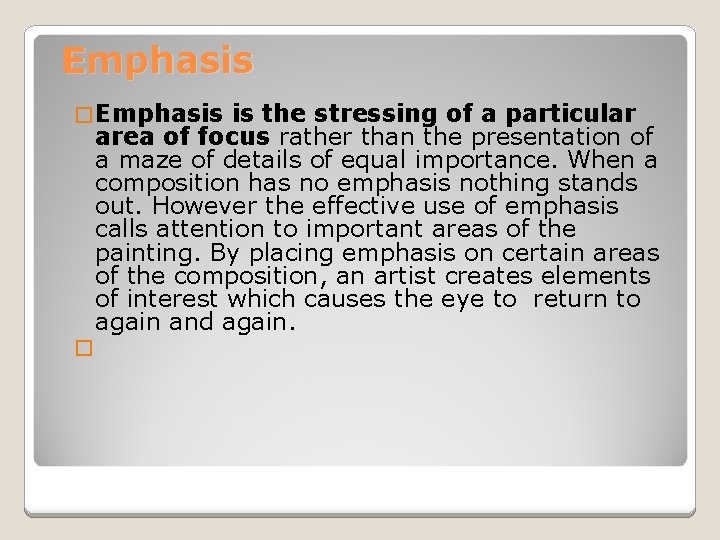 Emphasis

Emphasis is the stressing of a particular area of focus rather than the presentation of a maze of details of equal importance. When a composition has no emphasis nothing stands out. However the effective use of emphasis calls attention to important areas of the painting. By placing emphasis on certain areas of the composition, an artist creates elements of interest which causes the eye to return to again and again.